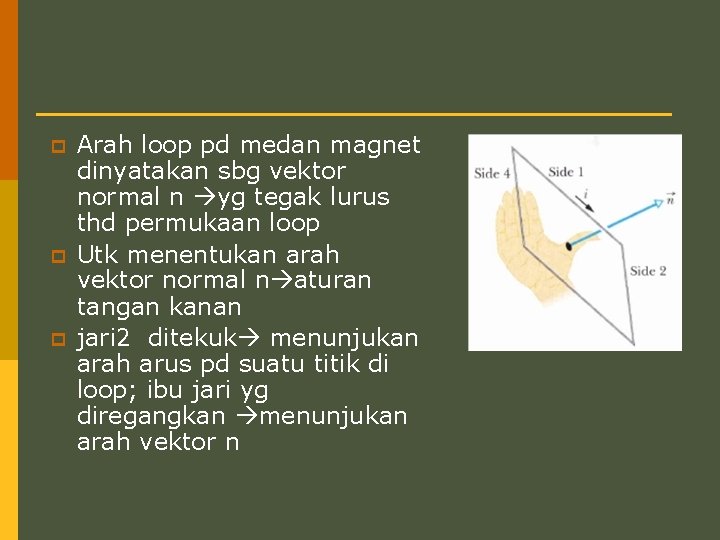 Arah loop pd medan magnet dinyatakan sbg vektor normal n →yg tegak lurus thd permukaan loop

Utk menentukan arah vektor normal n→aturan tangan kanan

jari2 ditekuk→ menunjukan arah arus pd suatu titik di loop; ibu jari yg diregangkan →menunjukan arah vektor n

Side 4
Side 1
$i$
$\vec{n}$
Side 2